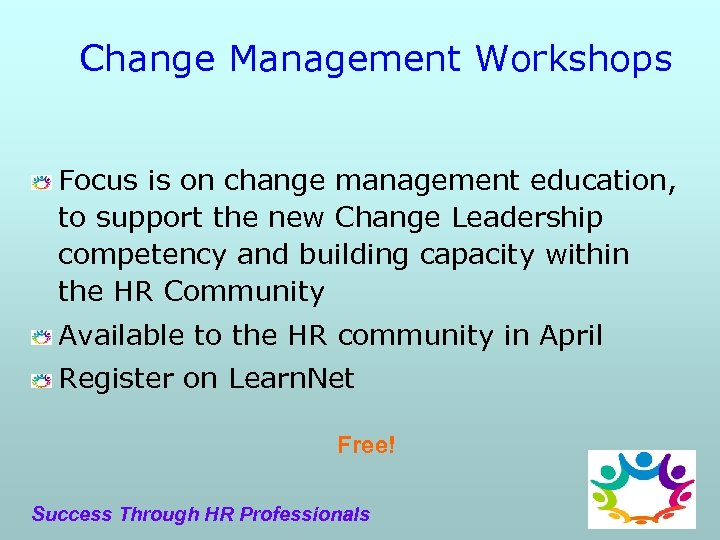 Change Management Workshops

Focus is on change management education, to support the new Change Leadership competency and building capacity within the HR Community

Available to the HR community in April

Register on LearnNet

Free!

Success Through HR Professionals